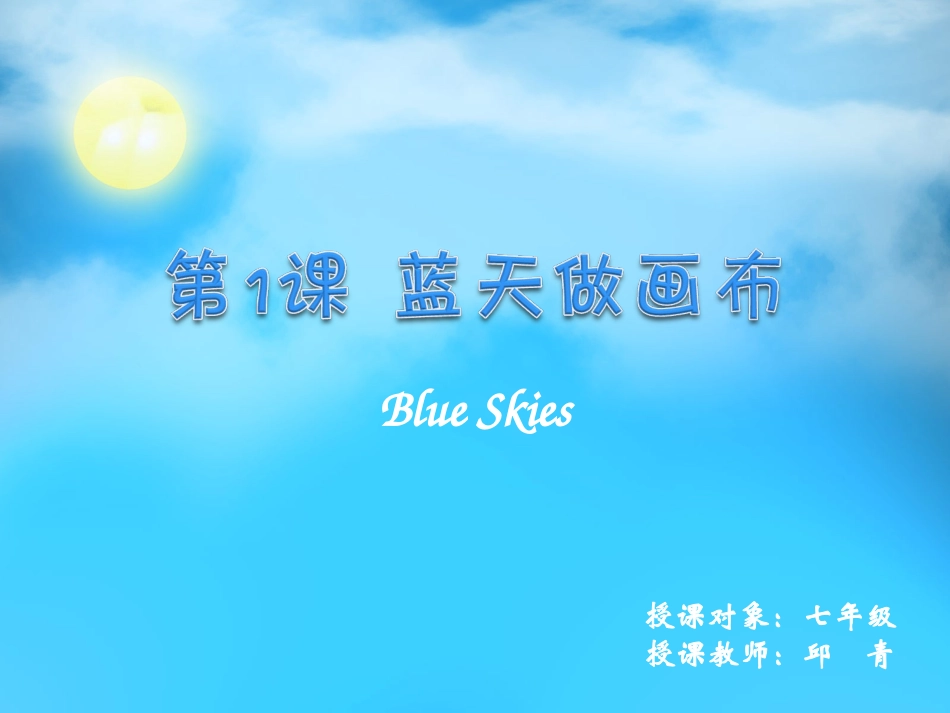 第1课 蓝天做画布

Blue Skies

授课对象：七年级
授课教师：邱 青